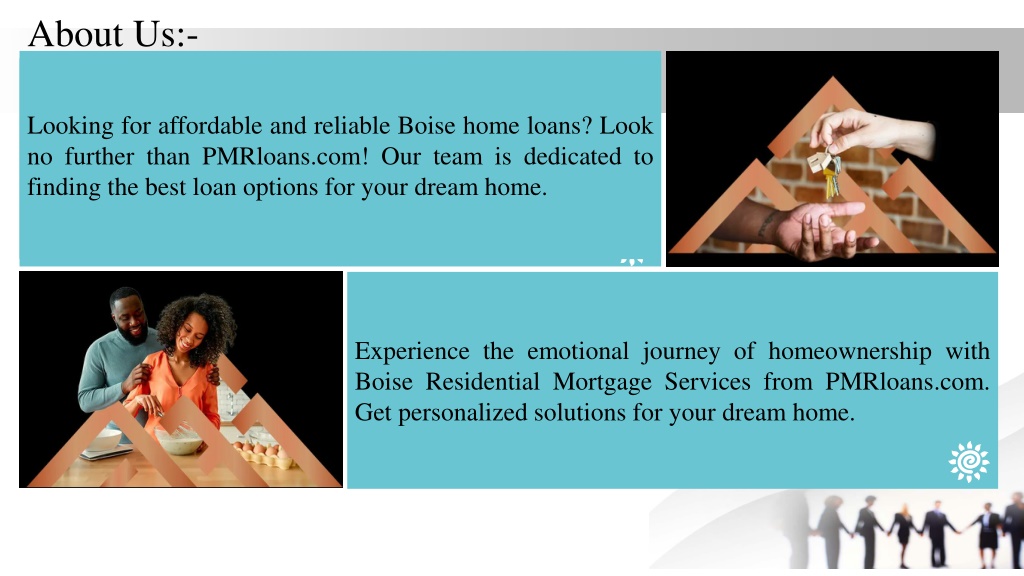 About Us:-

Looking for affordable and reliable Boise home loans? Look no further than PMRloans.com! Our team is dedicated to finding the best loan options for your dream home.

Experience the emotional journey of homeownership with Boise Residential Mortgage Services from PMRloans.com. Get personalized solutions for your dream home.